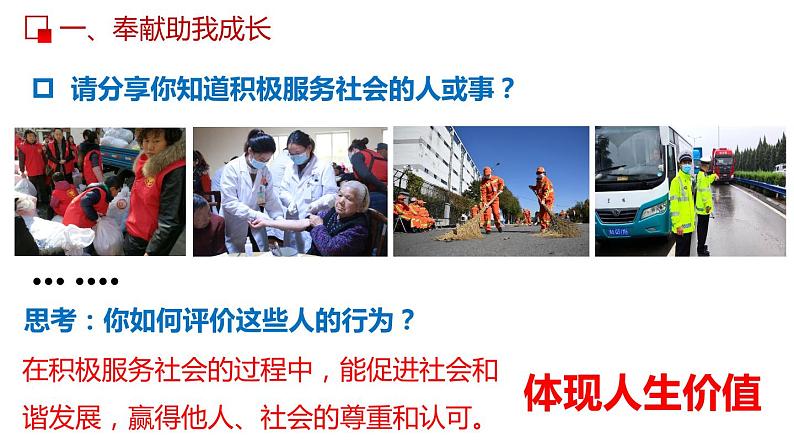 一、奉献助我成长

请分享你知道积极服务社会的人或事？

••• ••••

思考：你如何评价这些人的行为？

在积极服务社会的过程中，能促进社会和谐发展，赢得他人、社会的尊重和认可。

体现人生价值